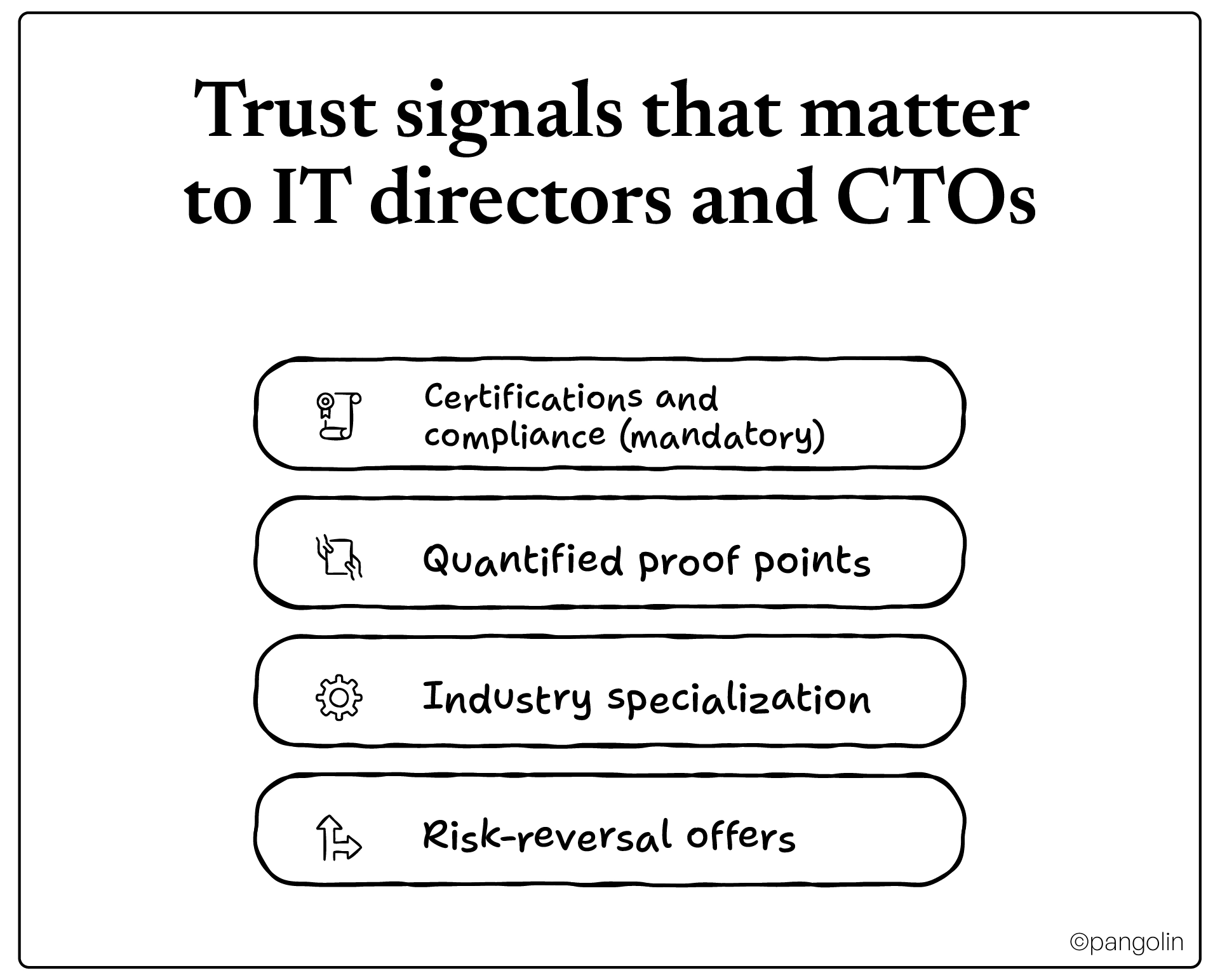 Trust signals that matter to IT directors and CTOs

Certifications and compliance (mandatory)

Quantified proof points

Industry specialization

Risk-reversal offers

©pangolin